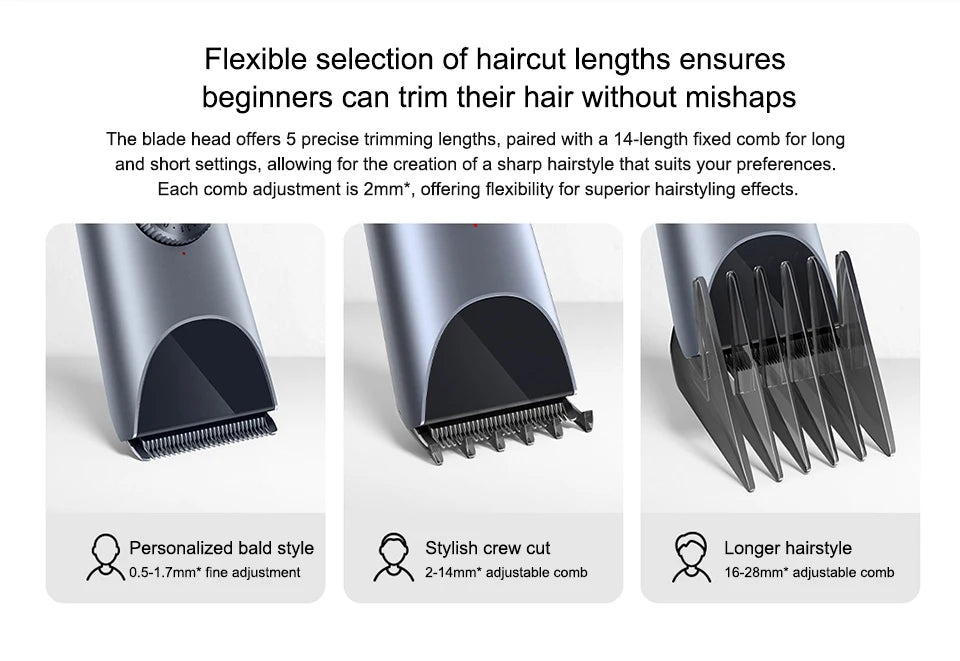 Flexible selection of haircut lengths ensures beginners can trim their hair without mishaps

The blade head offers 5 precise trimming lengths, paired with a 14-length fixed comb for long and short settings, allowing for the creation of a sharp hairstyle that suits your preferences. Each comb adjustment is 2mm*, offering flexibility for superior hairstyling effects.

Personalized bald style
0.5-1.7mm* fine adjustment

Stylish crew cut
2-14mm* adjustable comb

Longer hairstyle
16-28mm* adjustable comb